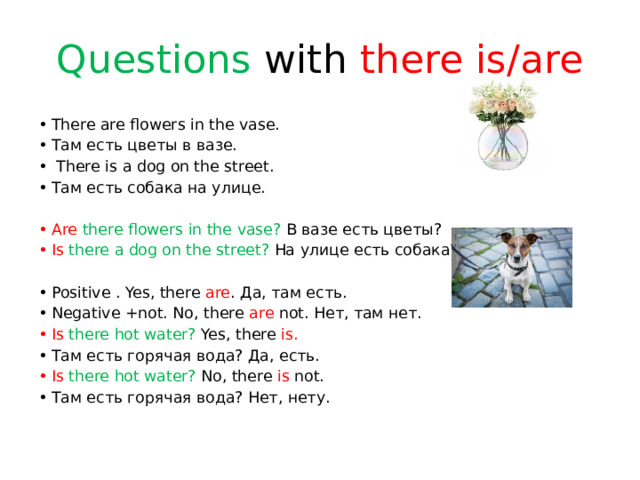 Questions with there is/are

• There are flowers in the vase.
• Там есть цветы в вазе.
• There is a dog on the street.
• Там есть собака на улице.

• Are there flowers in the vase? В вазе есть цветы?
• Is there a dog on the street? На улице есть собака

• Positive . Yes, there are. Да, там есть.
• Negative +not. No, there are not. Нет, там нет.
• Is there hot water? Yes, there is.
• Там есть горячая вода? Да, есть.
• Is there hot water? No, there is not.
• Там есть горячая вода? Нет, нету.